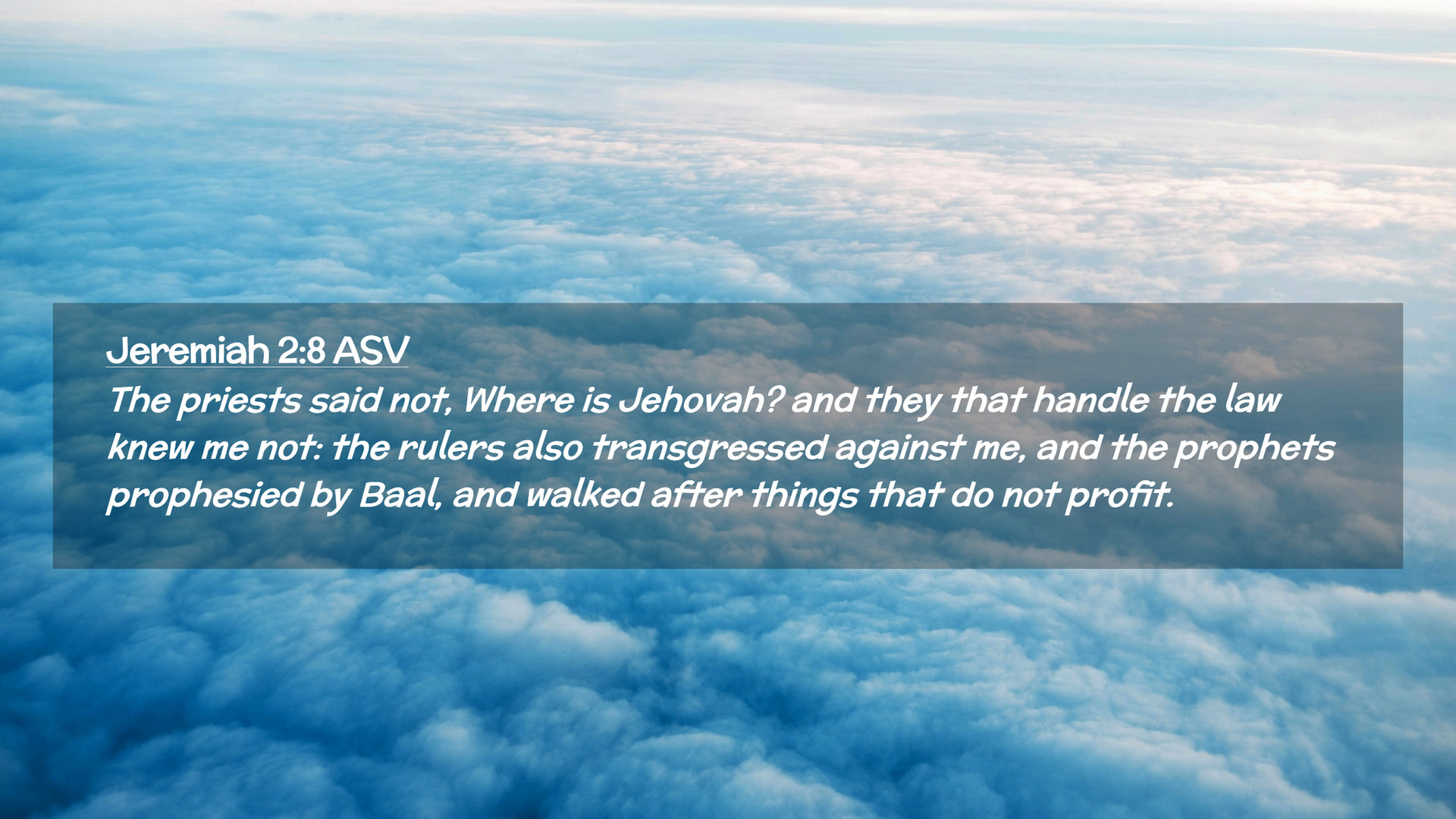 Jeremiah 2:8 ASV
The priests said not, Where is Jehovah? and they that handle the law knew me not: the rulers also transgressed against me, and the prophets prophesied by Baal, and walked after things that do not profit.